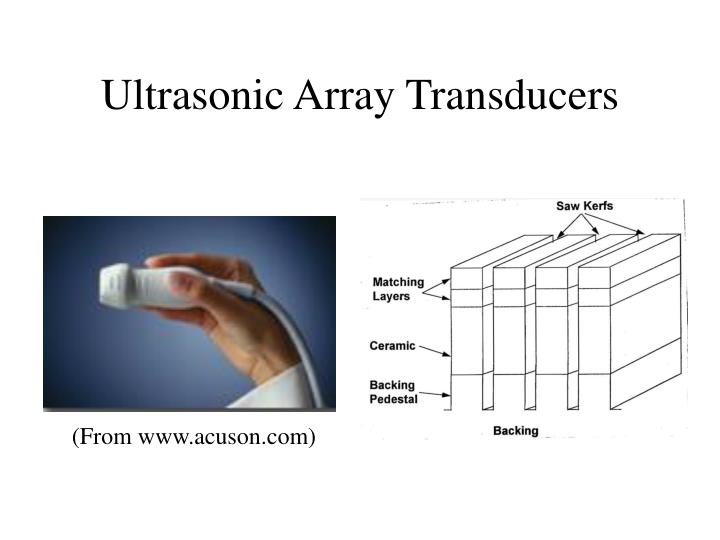 Ultrasonic Array Transducers

(From www.acuson.com)

Saw Kerfs

Matching Layers

Ceramic

Backing Pedestal

Backing